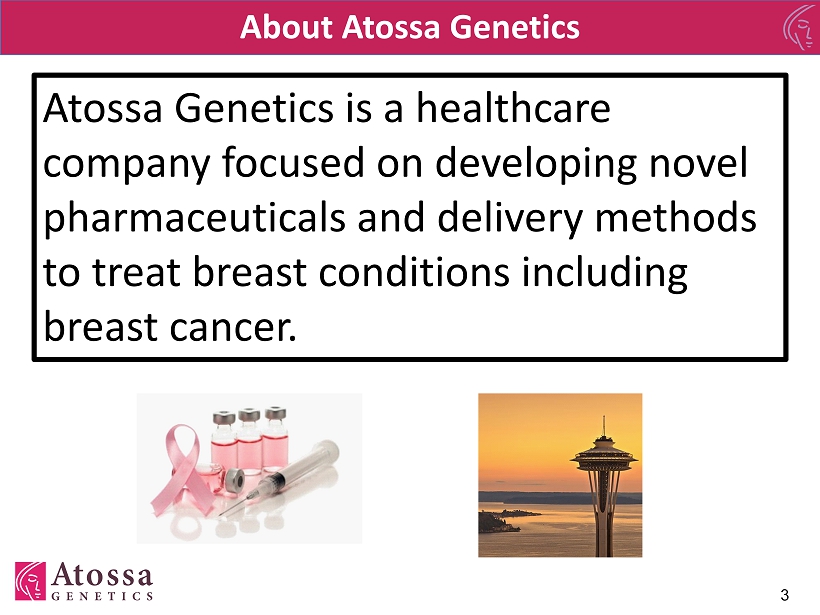 About Atossa Genetics

Atossa Genetics is a healthcare company focused on developing novel pharmaceuticals and delivery methods to treat breast conditions including breast cancer.

Atossa
GENETICS

3